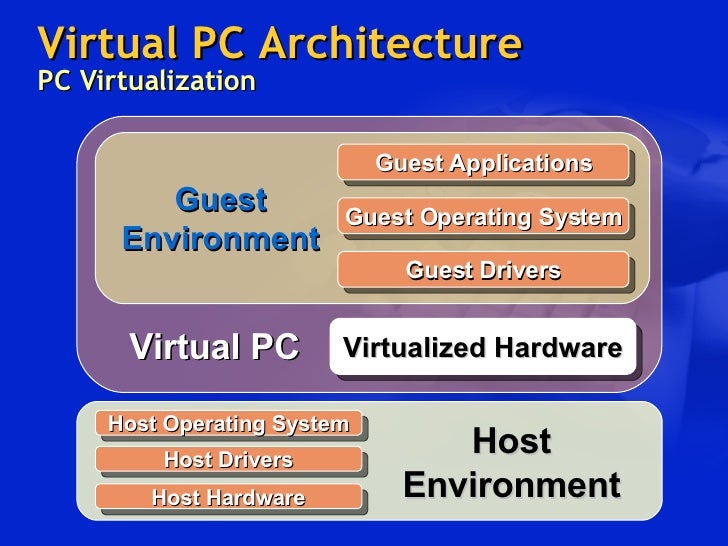 Virtual PC Architecture
PC Virtualization

Guest Environment

Guest Applications

Guest Operating System

Guest Drivers

Virtual PC

Virtualized Hardware

Host Operating System

Host Drivers

Host Hardware

Host Environment